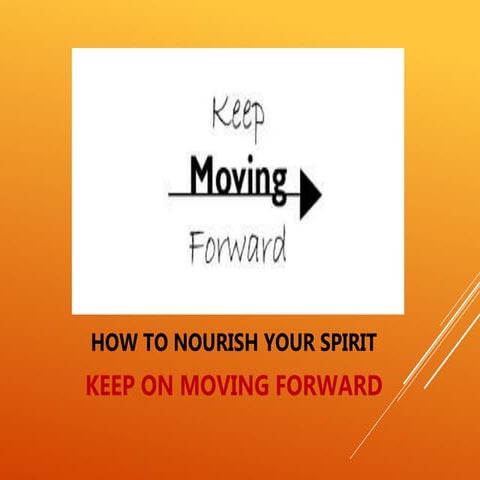 Keep
Moving
Forward

HOW TO NOURISH YOUR SPIRIT
KEEP ON MOVING FORWARD